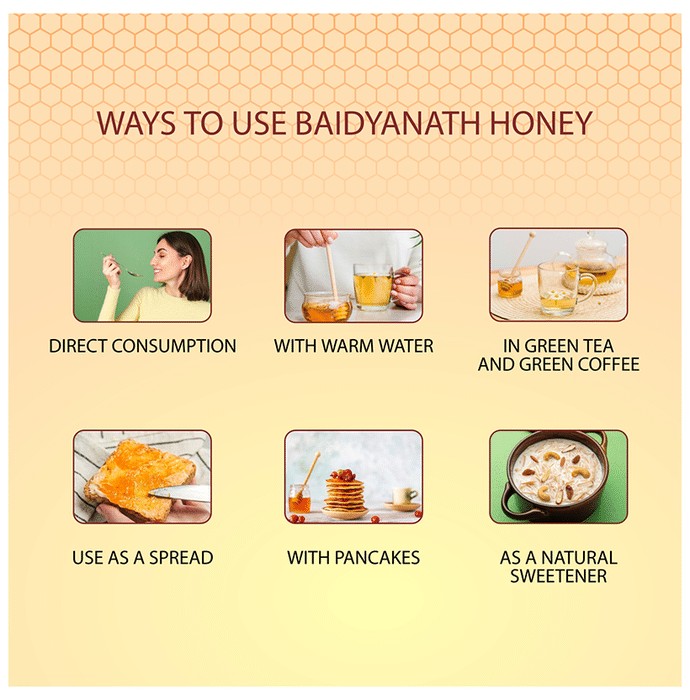 WAYS TO USE BAIDYANATH HONEY

DIRECT CONSUMPTION

WITH WARM WATER

IN GREEN TEA AND GREEN COFFEE

USE AS A SPREAD

WITH PANCAKES

AS A NATURAL SWEETENER